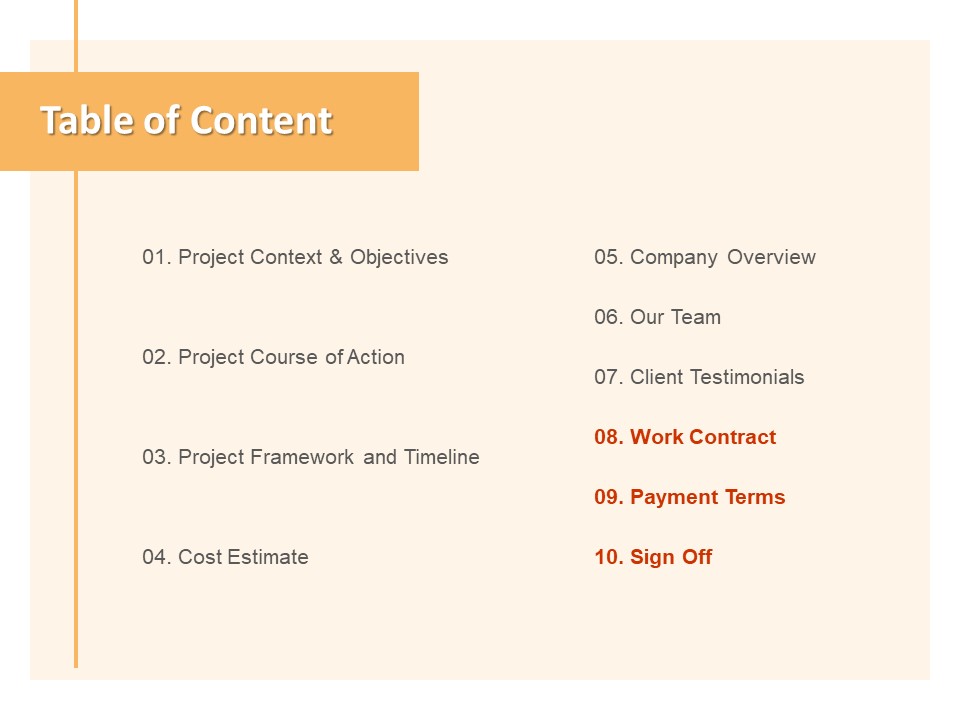 Table of Content

01. Project Context & Objectives

02. Project Course of Action

03. Project Framework and Timeline

04. Cost Estimate

05. Company Overview

06. Our Team

07. Client Testimonials

08. Work Contract

09. Payment Terms

10. Sign Off